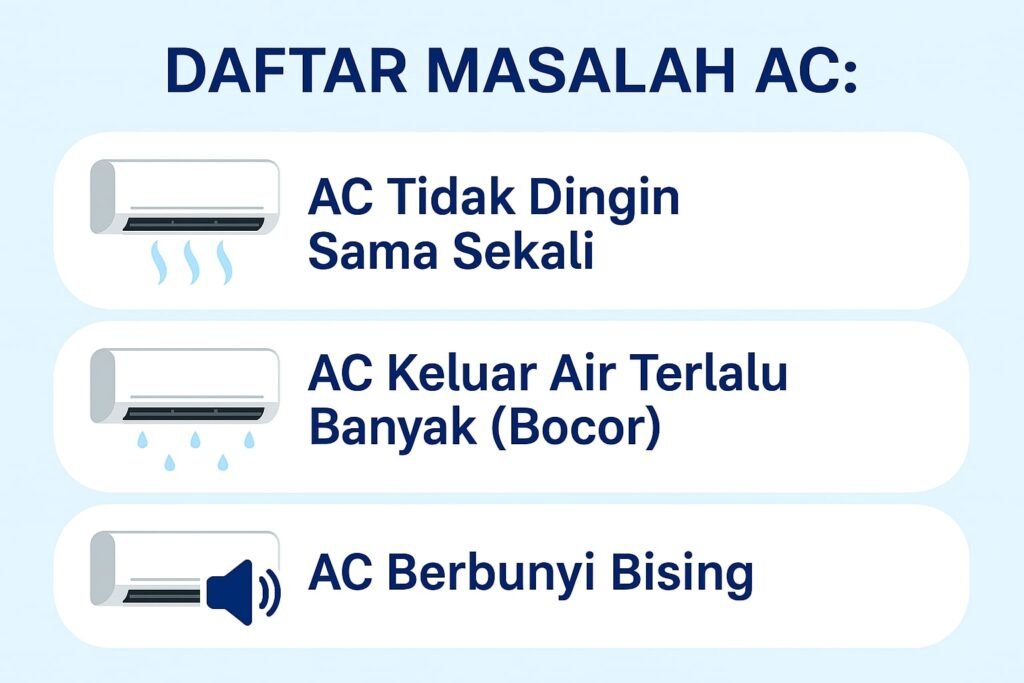 DAFTAR MASALAH AC:

AC Tidak Dingin Sama Sekali

AC Keluar Air Terlalu Banyak (Bocor)

AC Berbunyi Bising